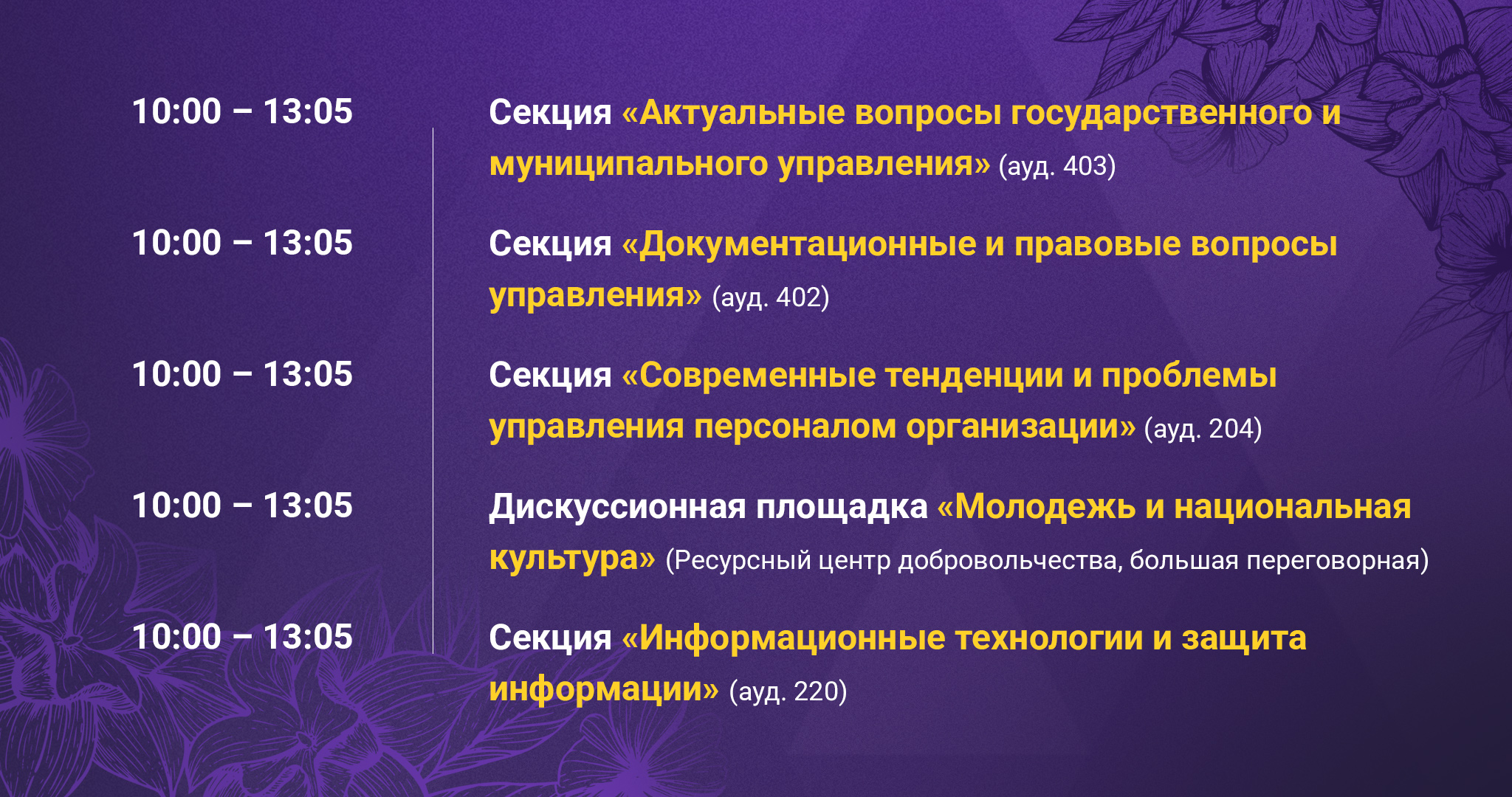 10:00 – 13:05

Секция «Актуальные вопросы государственного и муниципального управления» (ауд. 403)

10:00 – 13:05

Секция «Документационные и правовые вопросы управления» (ауд. 402)

10:00 – 13:05

Секция «Современные тенденции и проблемы управления персоналом организации» (ауд. 204)

10:00 – 13:05

Дискуссионная площадка «Молодежь и национальная культура» (Ресурсный центр добровольчества, большая переговорная)

10:00 – 13:05

Секция «Информационные технологии и защита информации» (ауд. 220)